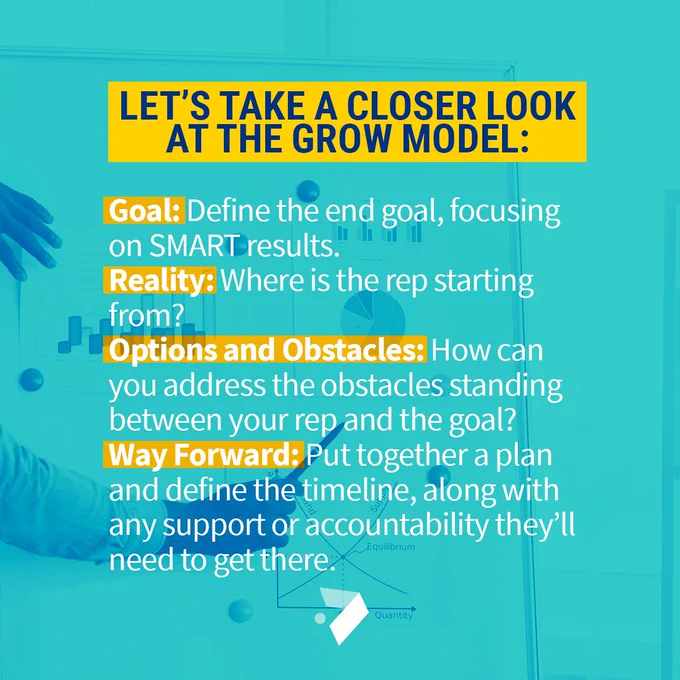 LET'S TAKE A CLOSER LOOK AT THE GROW MODEL:

Goal: Define the end goal, focusing on SMART results.
Reality: Where is the rep starting from?
Options and Obstacles: How can you address the obstacles standing between your rep and the goal?
Way Forward: Put together a plan and define the timeline, along with any support or accountability they'll need to get there.

Equilibrium
Quantity